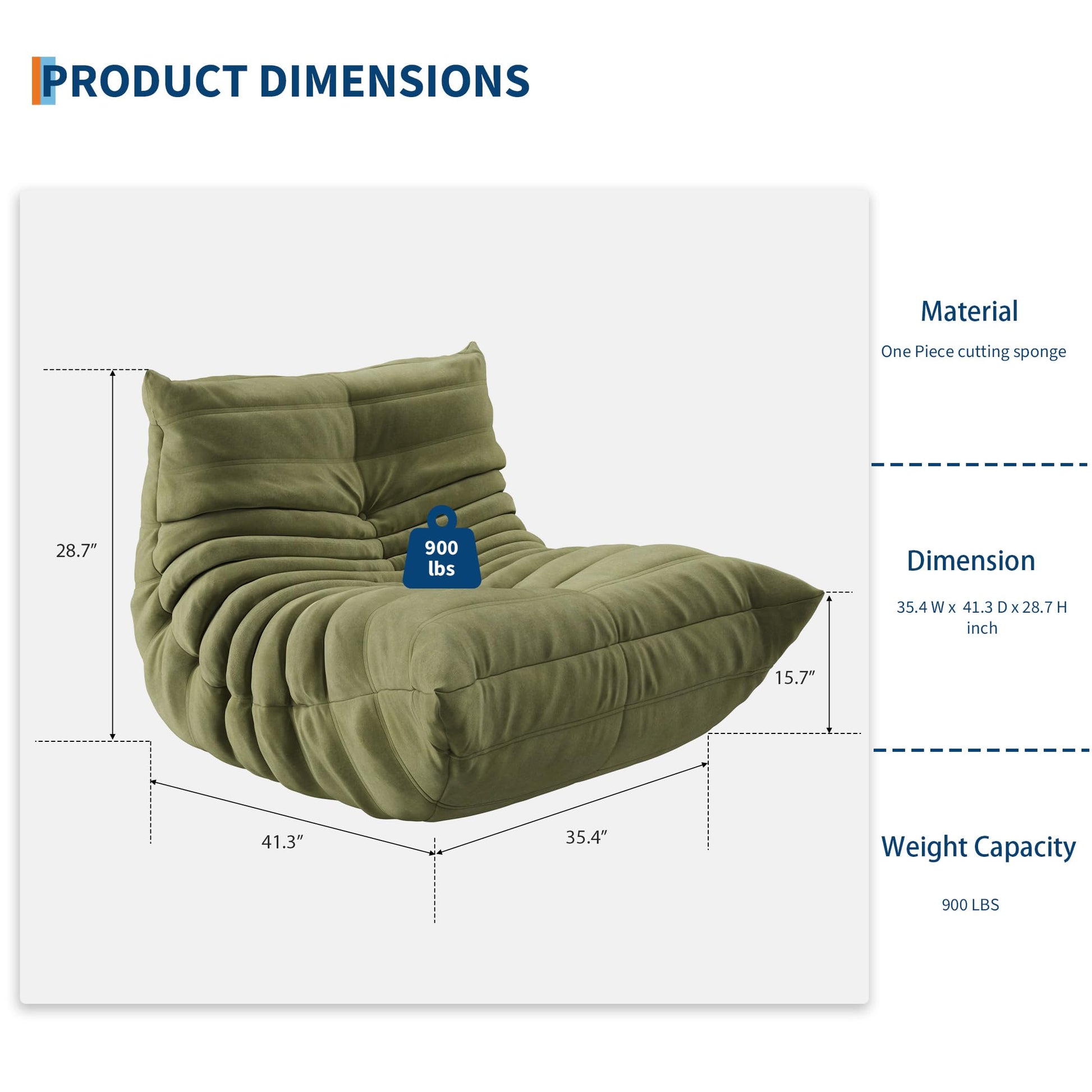 PRODUCT DIMENSIONS

28.7″

900 lbs

15.7″

41.3″

35.4″

Material

One Piece cutting sponge

Dimension

35.4 W x 41.3 D x 28.7 H inch

Weight Capacity

900 LBS